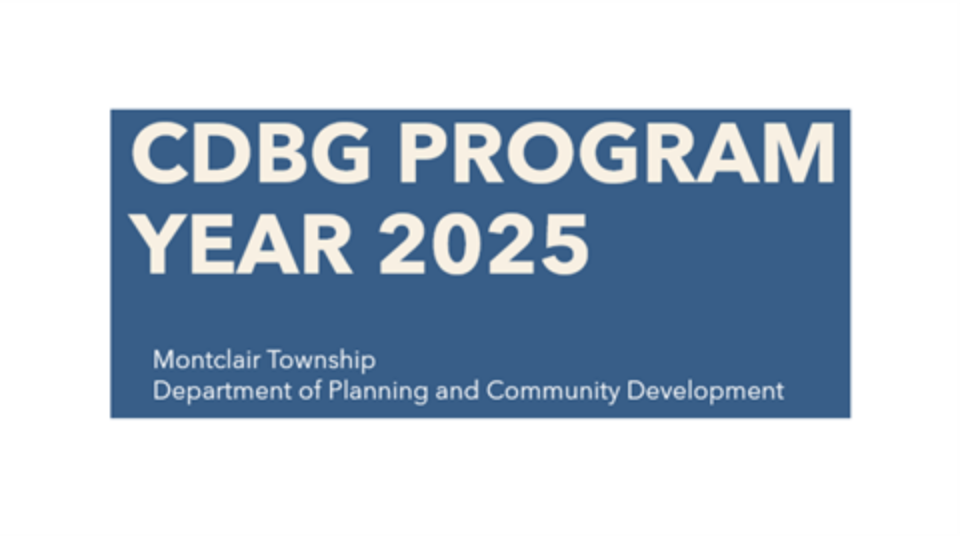 CDBG PROGRAM
YEAR 2025

Montclair Township
Department of Planning and Community Development